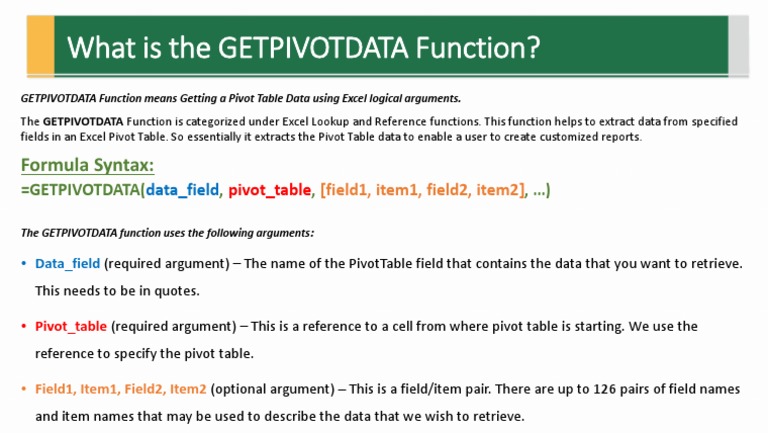 What is the GETPIVOTDATA Function?

GETPIVOTDATA Function means Getting a Pivot Table Data using Excel logical arguments.

The GETPIVOTDATA Function is categorized under Excel Lookup and Reference functions. This function helps to extract data from specified fields in an Excel Pivot Table. So essentially it extracts the Pivot Table data to enable a user to create customized reports.

Formula Syntax:
=GETPIVOTDATA(data_field, pivot_table, [field1, item1, field2, item2], ...)

The GETPIVOTDATA function uses the following arguments:

• Data_field (required argument) – The name of the PivotTable field that contains the data that you want to retrieve. This needs to be in quotes.

• Pivot_table (required argument) – This is a reference to a cell from where pivot table is starting. We use the reference to specify the pivot table.

• Field1, Item1, Field2, Item2 (optional argument) – This is a field/item pair. There are up to 126 pairs of field names and item names that may be used to describe the data that we wish to retrieve.